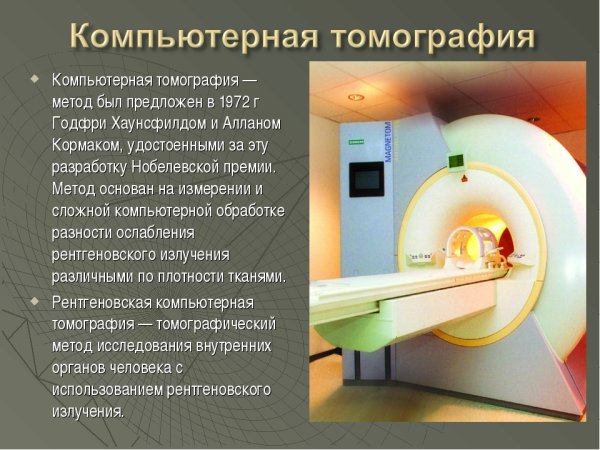 Компьютерная томография

Компьютерная томография — метод был предложен в 1972 г Годфри Хаунсфилдом и Алланом Кормаком, удостоенными за эту разработку Нобелевской премии. Метод основан на измерении и сложной компьютерной обработке разности ослабления рентгеновского излучения различными по плотности тканями.

Рентгеновская компьютерная томография — томографический метод исследования внутренних органов человека с использованием рентгеновского излучения.

MAGNETOM